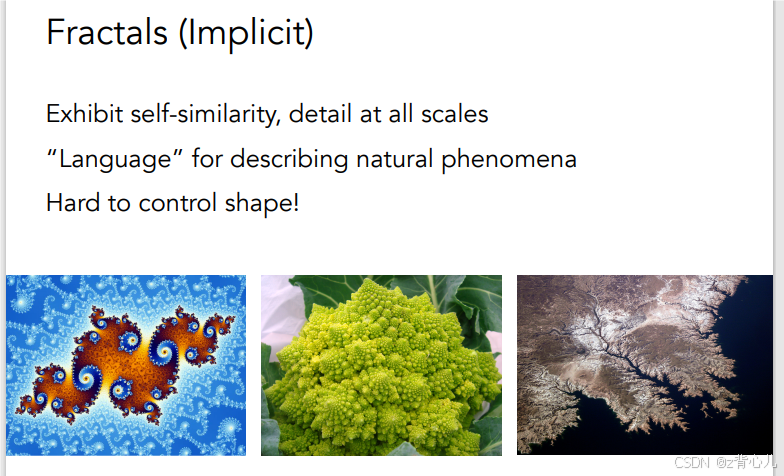 Fractals (Implicit)

Exhibit self-similarity, detail at all scales

“Language” for describing natural phenomena

Hard to control shape!

CSDN @z背心儿